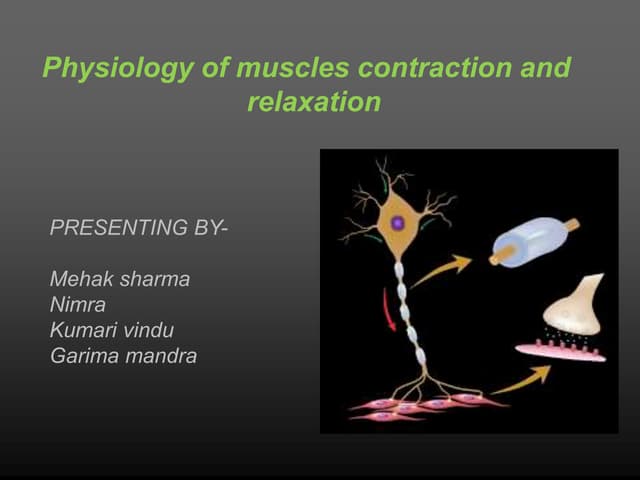 Physiology of muscles contraction and relaxation

PRESENTING BY-

Mehak sharma
Nimra
Kumari vindu
Garima mandra